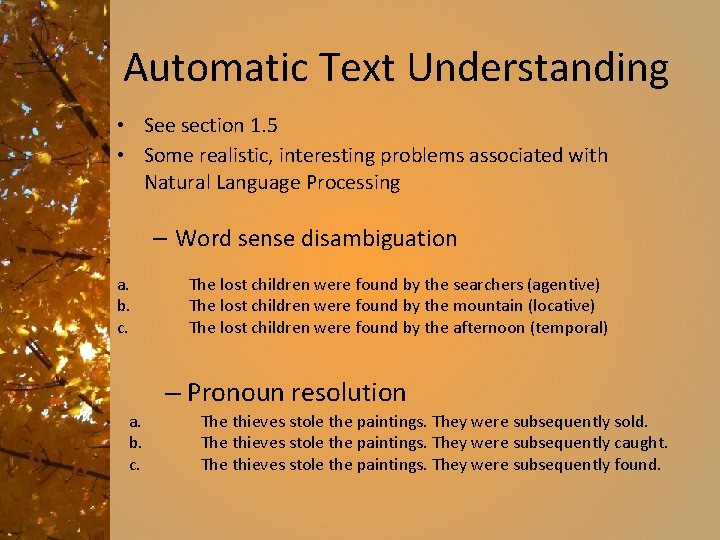 Automatic Text Understanding

• See section 1.5
• Some realistic, interesting problems associated with Natural Language Processing

– Word sense disambiguation

a. The lost children were found by the searchers (agentive)
b. The lost children were found by the mountain (locative)
c. The lost children were found by the afternoon (temporal)

– Pronoun resolution

a. The thieves stole the paintings. They were subsequently sold.
b. The thieves stole the paintings. They were subsequently caught.
c. The thieves stole the paintings. They were subsequently found.